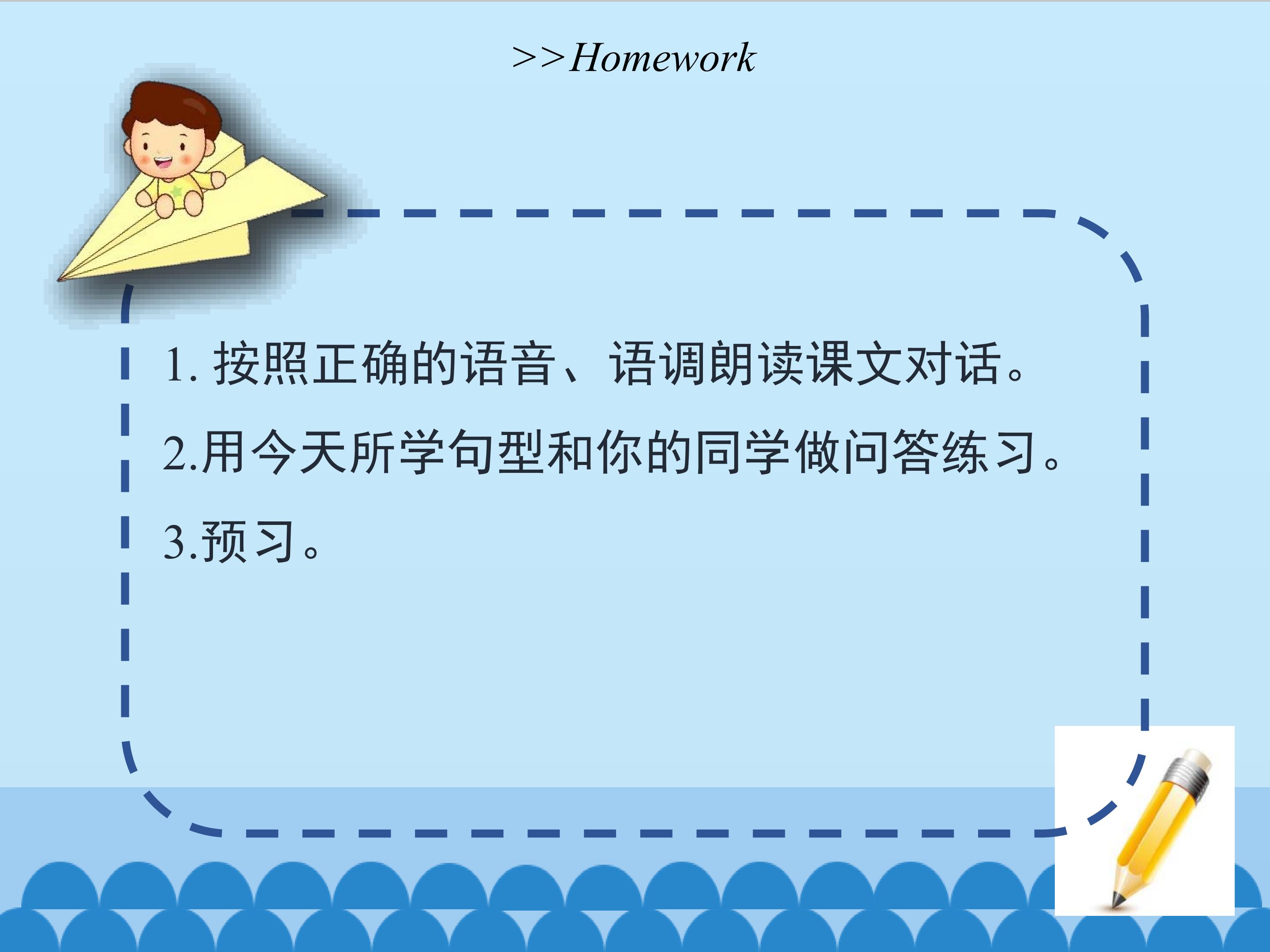 >>Homework

1.按照正确的语音、语调朗读课文对话。

2.用今天所学句型和你的同学做问答练习。

3.预习。